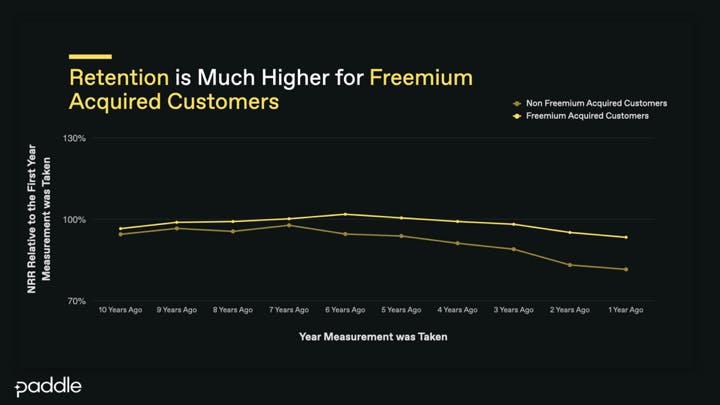 Retention is Much Higher for Freemium Acquired Customers

Non Freemium Acquired Customers
Freemium Acquired Customers

NRR Relative to the First Year Measurement was Taken

130%
100%
70%

10 Years Ago
9 Years Ago
8 Years Ago
7 Years Ago
6 Years Ago
5 Years Ago
4 Years Ago
3 Years Ago
2 Years Ago
1 Year Ago

Year Measurement was Taken

paddle